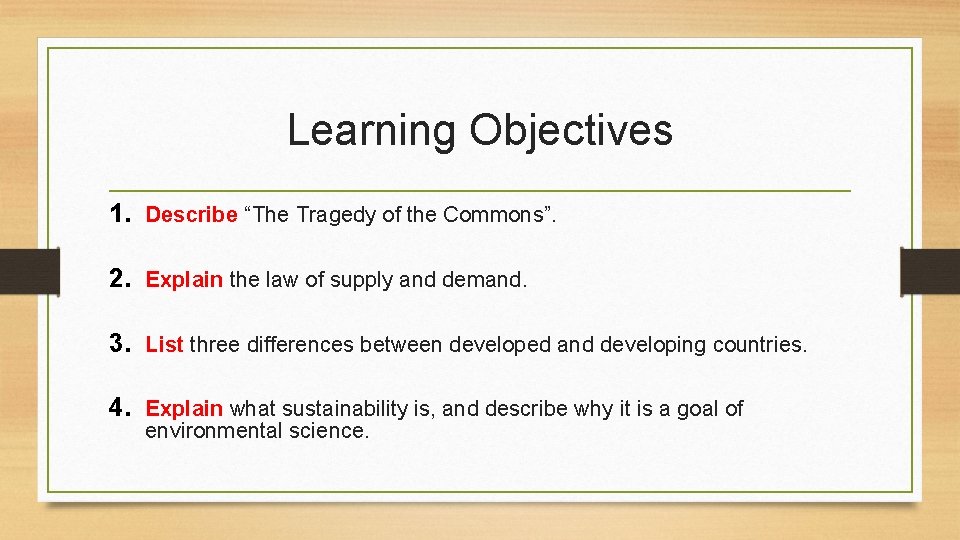 Learning Objectives

1. Describe “The Tragedy of the Commons”.

2. Explain the law of supply and demand.

3. List three differences between developed and developing countries.

4. Explain what sustainability is, and describe why it is a goal of environmental science.